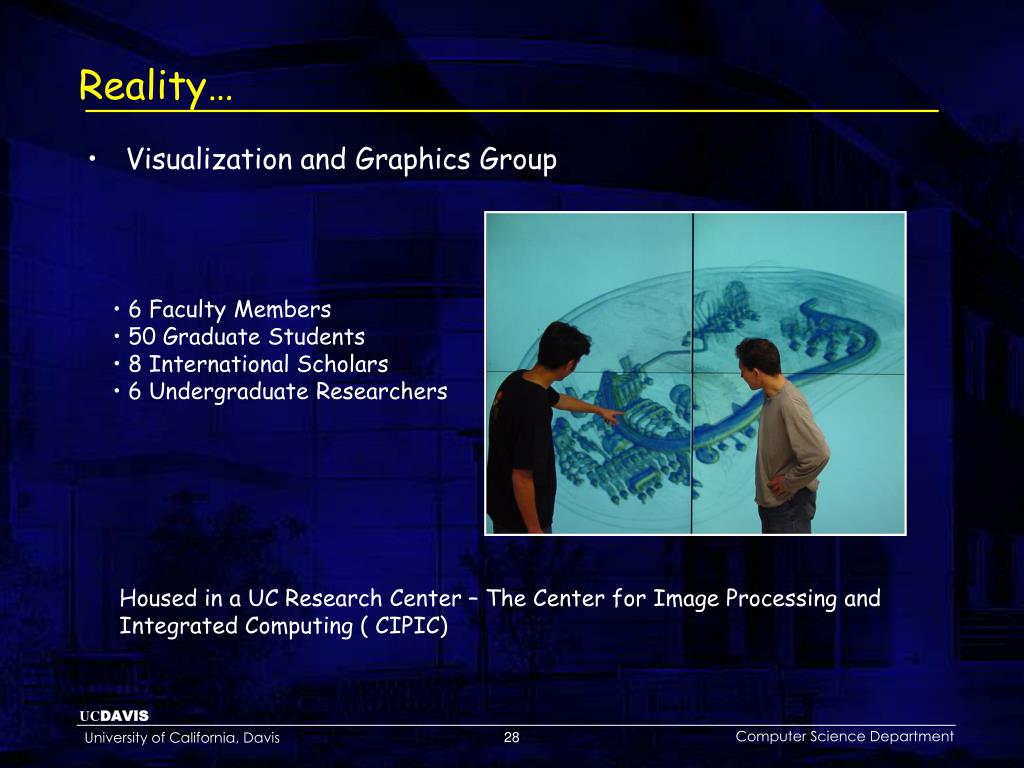 Reality…

• Visualization and Graphics Group

• 6 Faculty Members
• 50 Graduate Students
• 8 International Scholars
• 6 Undergraduate Researchers

Housed in a UC Research Center – The Center for Image Processing and Integrated Computing ( CIPIC)

UCDAVIS
University of California, Davis
28
Computer Science Department